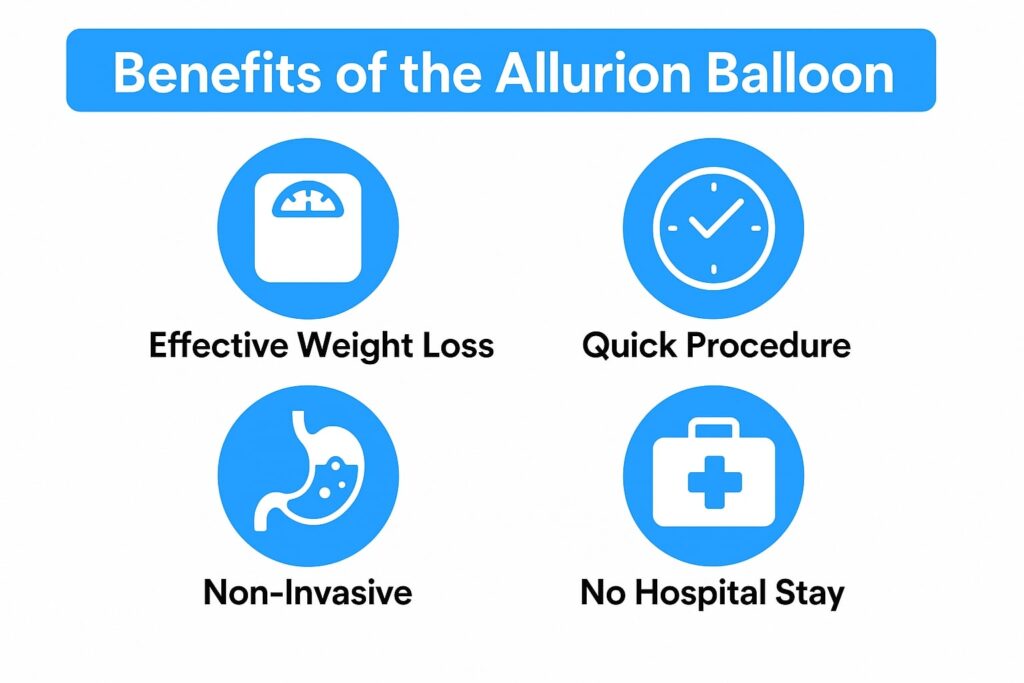 Benefits of the Allurion Balloon

Effective Weight Loss

Quick Procedure

Non-Invasive

No Hospital Stay